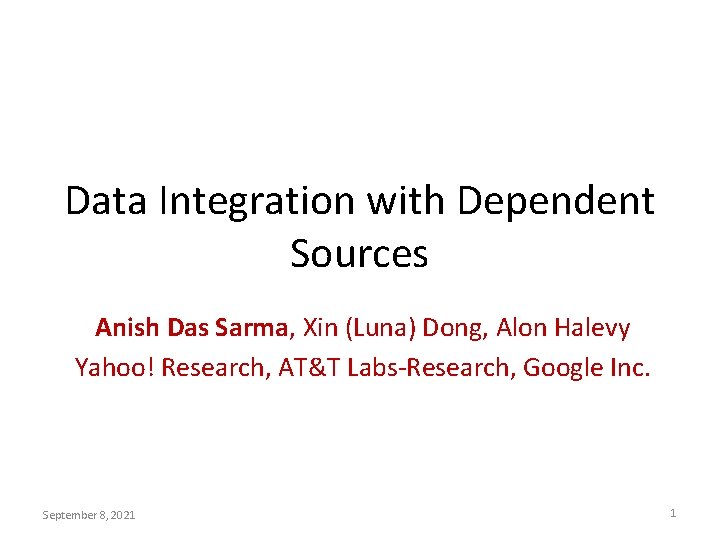 Data Integration with Dependent Sources

Anish Das Sarma, Xin (Luna) Dong, Alon Halevy
Yahoo! Research, AT&T Labs-Research, Google Inc.

September 8, 2021

1